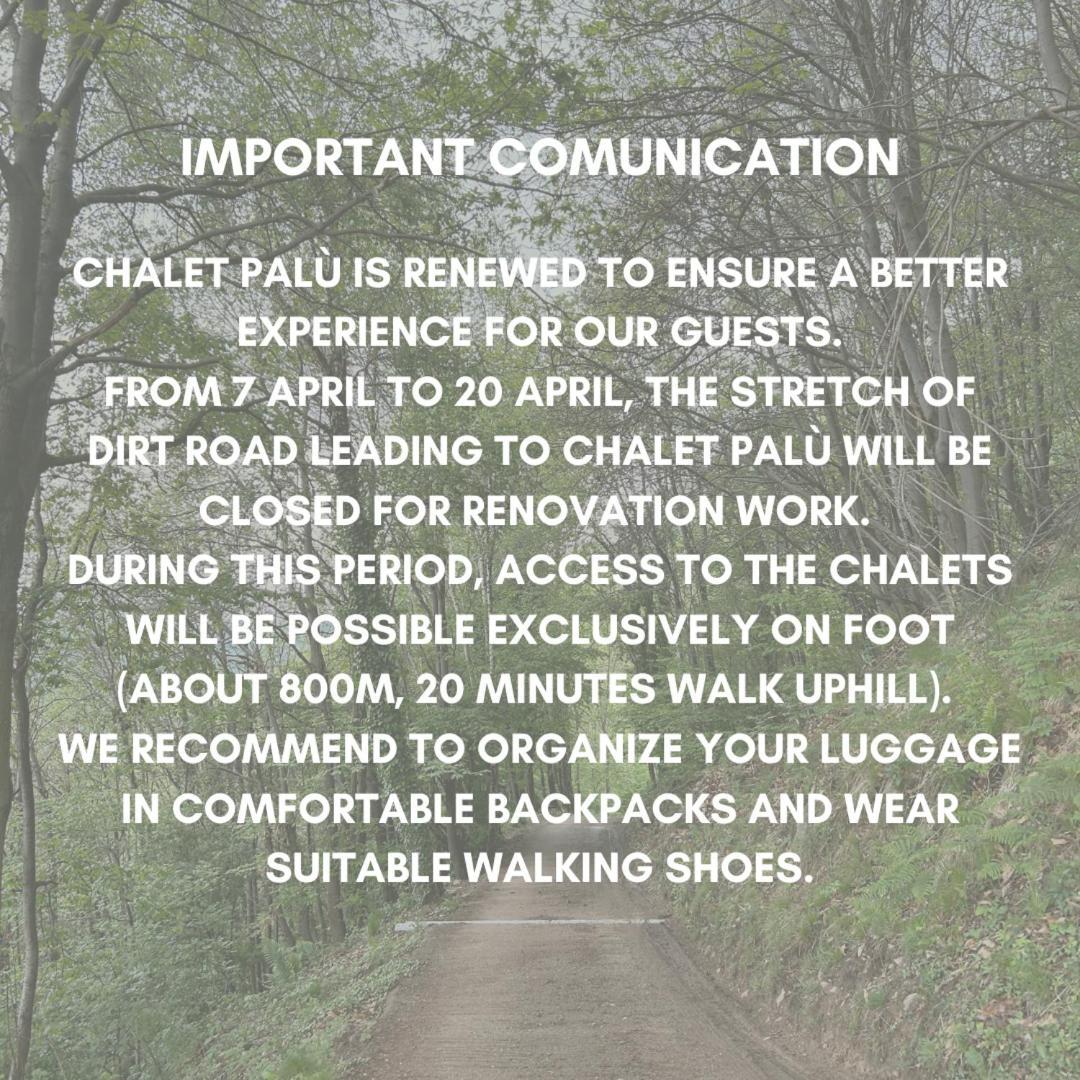 IMPORTANT COMUNICATION

CHALET PALÙ IS RENEWED TO ENSURE A BETTER EXPERIENCE FOR OUR GUESTS.
FROM 7 APRIL TO 20 APRIL, THE STRETCH OF DIRT ROAD LEADING TO CHALET PALÙ WILL BE CLOSED FOR RENOVATION WORK.
DURING THIS PERIOD, ACCESS TO THE CHALETS WILL BE POSSIBLE EXCLUSIVELY ON FOOT (ABOUT 800M, 20 MINUTES WALK UPHILL).
WE RECOMMEND TO ORGANIZE YOUR LUGGAGE IN COMFORTABLE BACKPACKS AND WEAR SUITABLE WALKING SHOES.